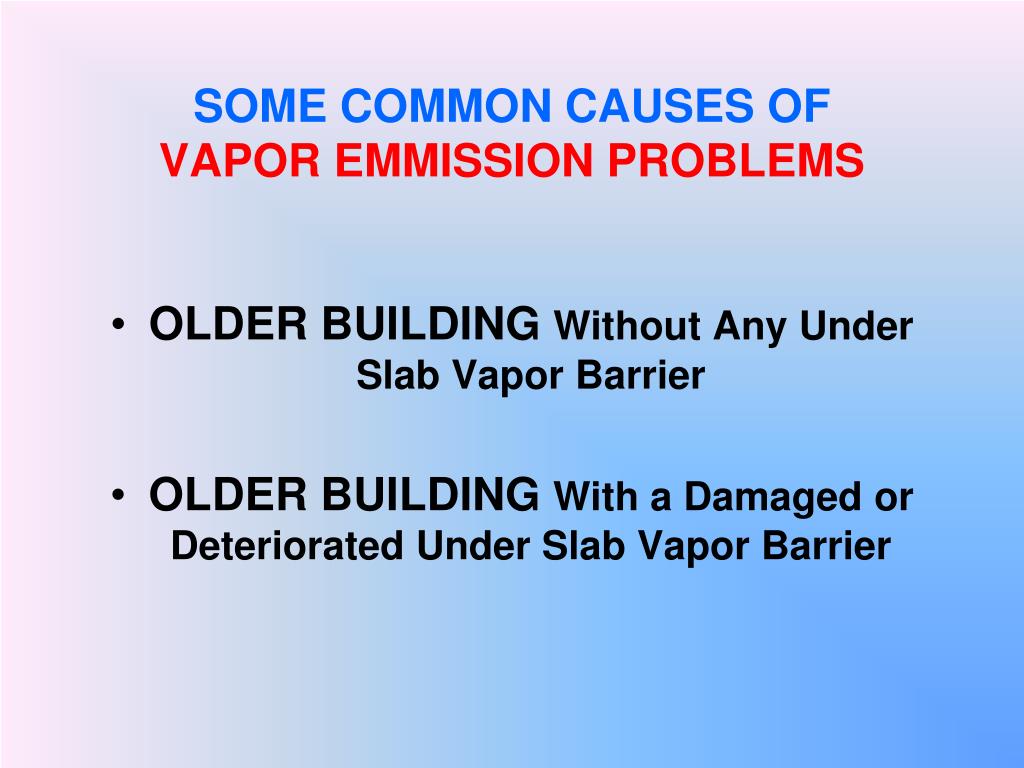 SOME COMMON CAUSES OF
VAPOR EMMISSION PROBLEMS

• OLDER BUILDING Without Any Under Slab Vapor Barrier

• OLDER BUILDING With a Damaged or Deteriorated Under Slab Vapor Barrier